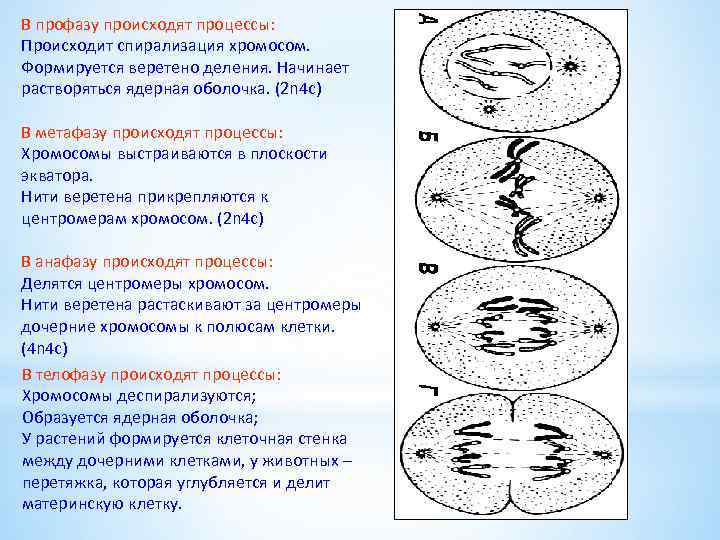 В профазу происходят процессы:
Происходит спирализация хромосом. Формируется веретено деления. Начинает растворяться ядерная оболочка. (2n4c)

В метафазу происходят процессы:
Хромосомы выстраиваются в плоскости экватора.
Нити веретена прикрепляются к центромерам хромосом. (2n4c)

В анафазу происходят процессы:
Делятся центромеры хромосом.
Нити веретена растаскивают за центромеры дочерние хромосомы к полюсам клетки. (4n4c)

В телофазу происходят процессы:
Хромосомы деспирализуются;
Образуется ядерная оболочка;
У растений формируется клеточная стенка между дочерними клетками, у животных – перетяжка, которая углубляется и делит материнскую клетку.

А

Б

В

Г